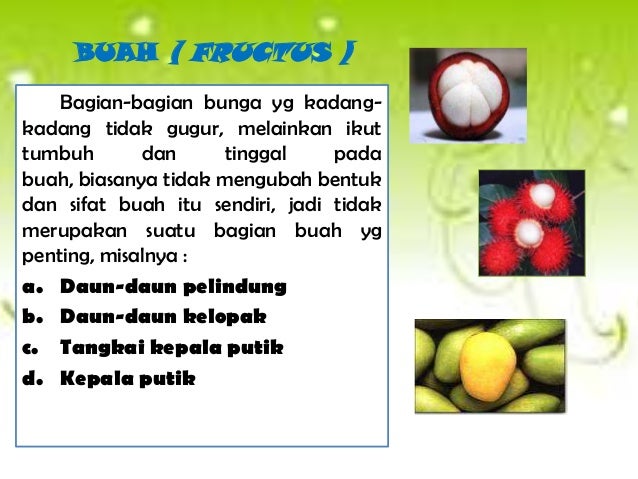 BUAH ( FRUCTUS )

Bagian-bagian bunga yg kadang-kadang tidak gugur, melainkan ikut tumbuh dan tinggal pada buah, biasanya tidak mengubah bentuk dan sifat buah itu sendiri, jadi tidak merupakan suatu bagian buah yg penting, misalnya :

a. Daun-daun pelindung
b. Daun-daun kelopak
c. Tangkai kepala putik
d. Kepala putik